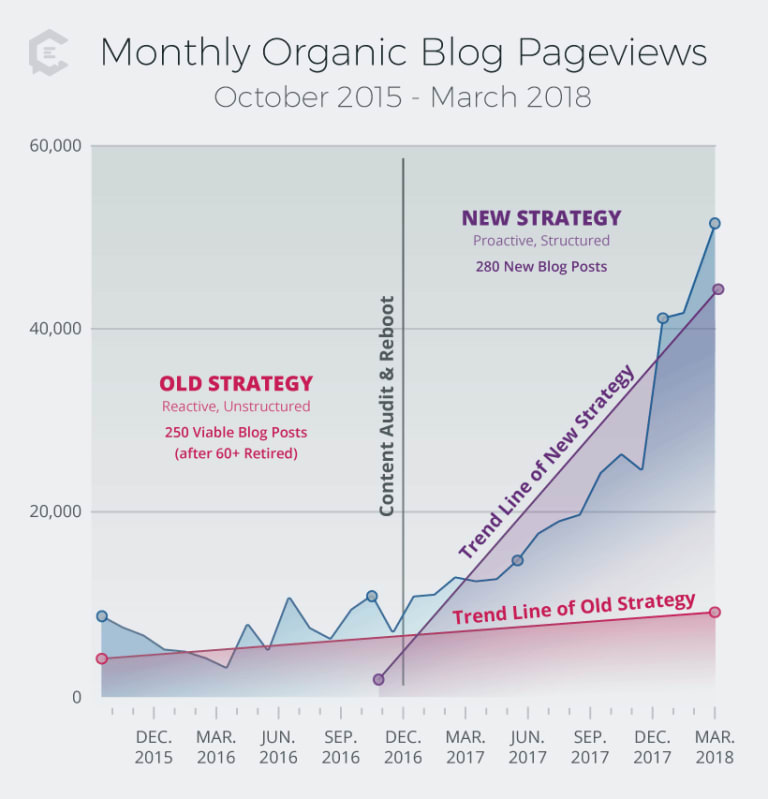 Monthly Organic Blog Pageviews
October 2015 - March 2018

60,000
40,000
20,000
0

NEW STRATEGY
Proactive, Structured
280 New Blog Posts

OLD STRATEGY
Reactive, Unstructured
250 Viable Blog Posts
(after 60+ Retired)

Content Audit & Reboot

Trend Line of New Strategy

Trend Line of Old Strategy

DEC. 2015
MAR. 2016
JUN. 2016
SEP. 2016
DEC. 2016
MAR. 2017
JUN. 2017
SEP. 2017
DEC. 2017
MAR. 2018